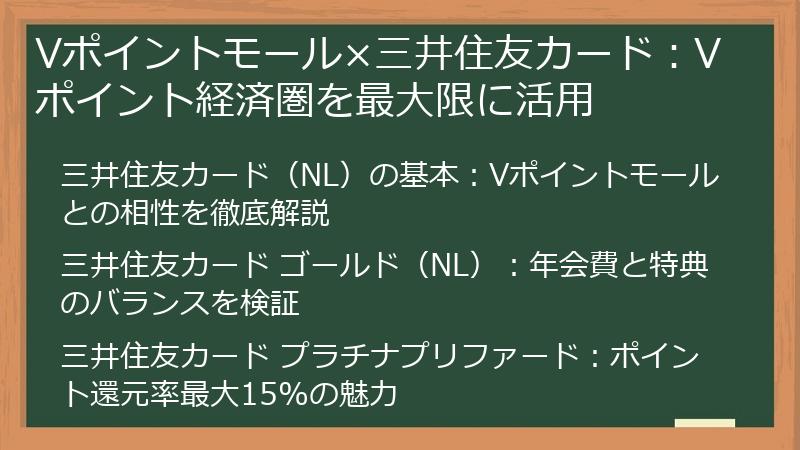 Vポイントモール×三井住友カード：Vポイント経済圏を最大限に活用

三井住友カード（NL）の基本：Vポイントモールとの相性を徹底解説

三井住友カード ゴールド（NL）：年会費と特典のバランスを検証

三井住友カード プラチナプリファード：ポイント還元率最大15%の魅力